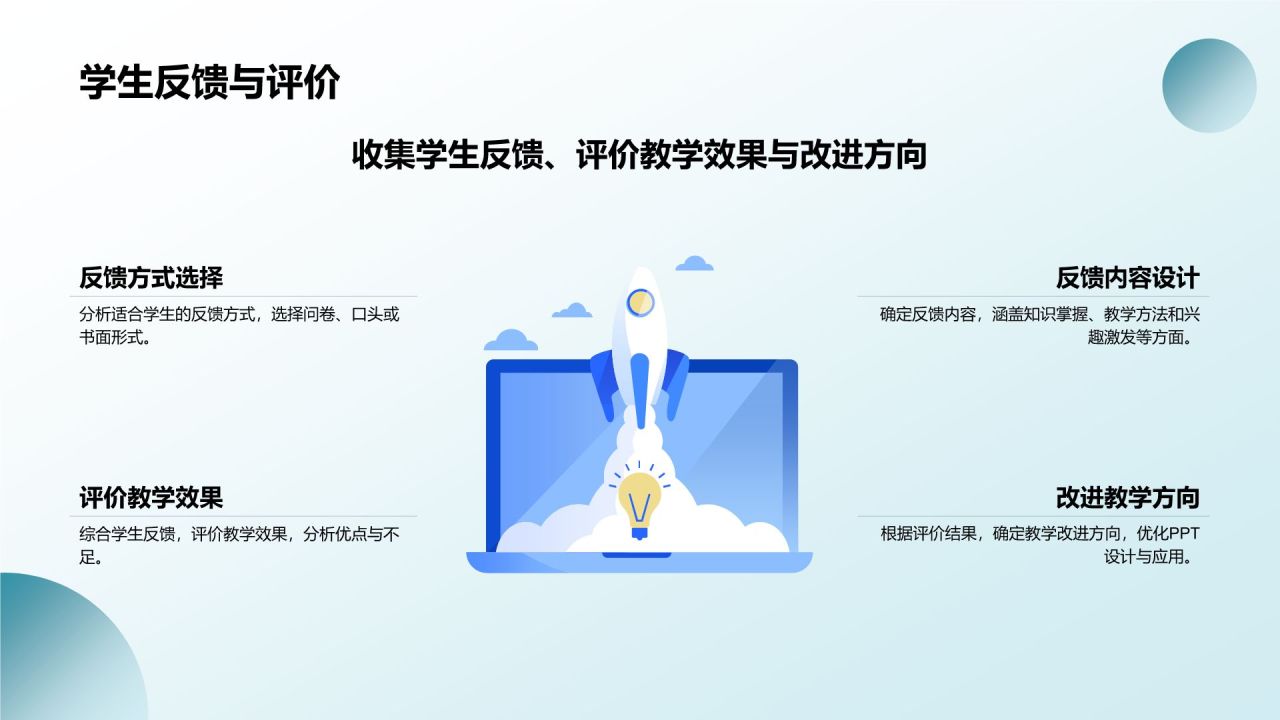 学生反馈与评价

收集学生反馈、评价教学效果与改进方向

反馈方式选择

分析适合学生的反馈方式，选择问卷、口头或书面形式。

评价教学效果

综合学生反馈，评价教学效果，分析优点与不足。

反馈内容设计

确定反馈内容，涵盖知识掌握、教学方法和兴趣激发等方面。

改进教学方向

根据评价结果，确定教学改进方向，优化PPT设计与应用。